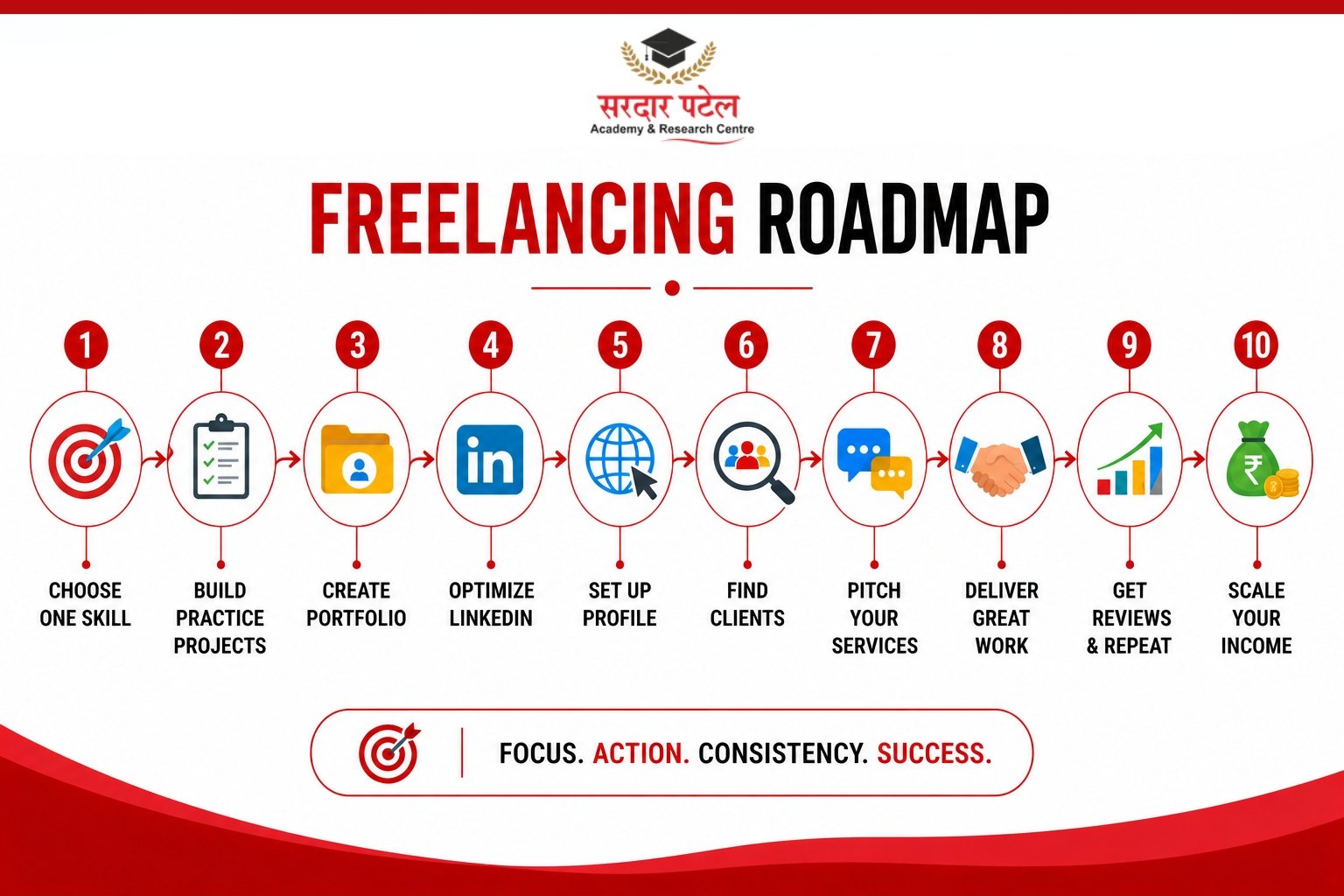 सरदार पटेल
Academy & Research Centre

FREELANCING ROADMAP

1
CHOOSE ONE SKILL

2
BUILD PRACTICE PROJECTS

3
CREATE PORTFOLIO

4
in
OPTIMIZE LINKEDIN

5
SET UP PROFILE

6
FIND CLIENTS

7
PITCH YOUR SERVICES

8
DELIVER GREAT WORK

9
GET REVIEWS & REPEAT

10
₹
SCALE YOUR INCOME

FOCUS. ACTION. CONSISTENCY. SUCCESS.